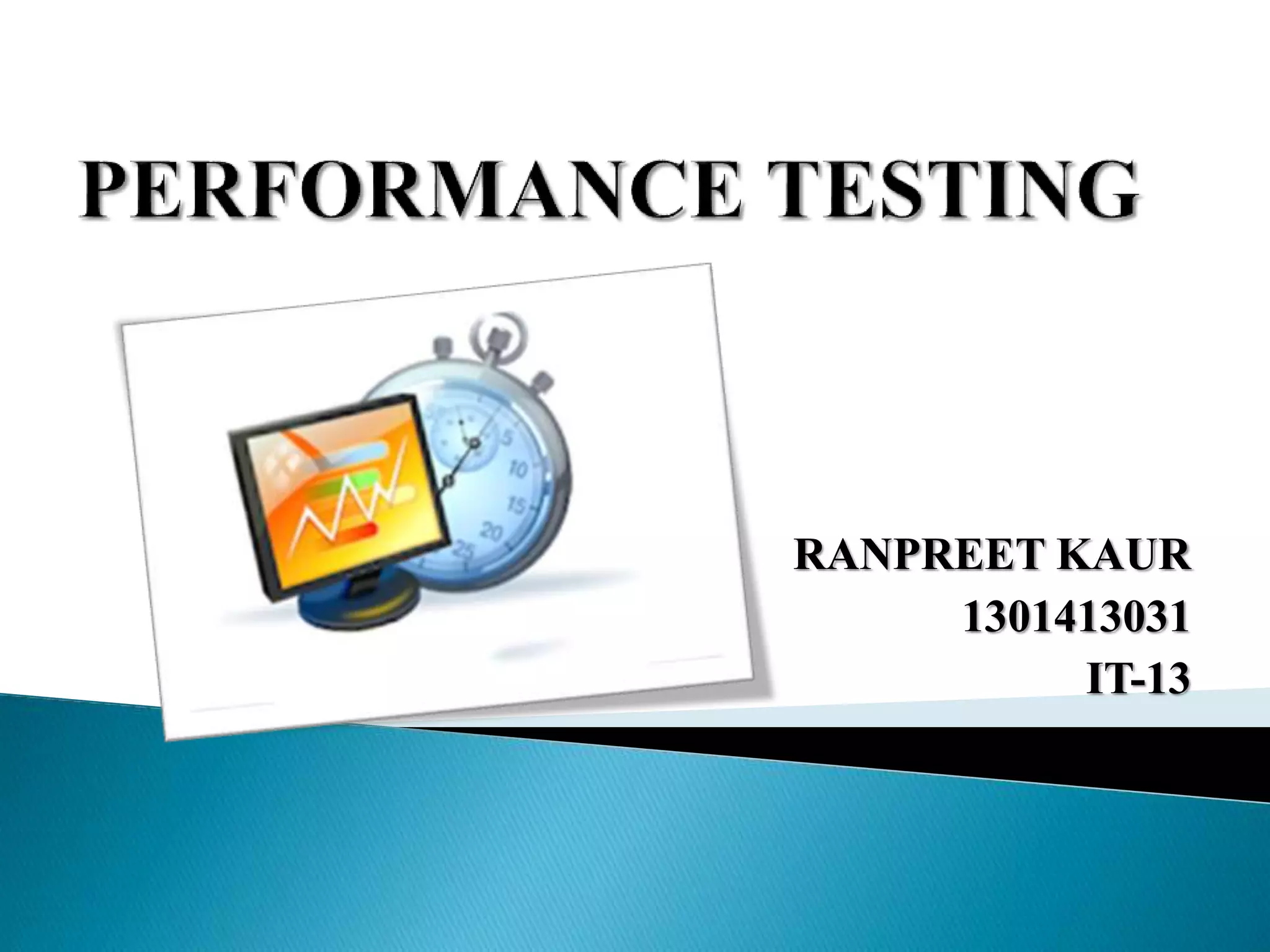 PERFORMANCE TESTING

5
10
15
20
25

RANPREET KAUR
1301413031
IT-13